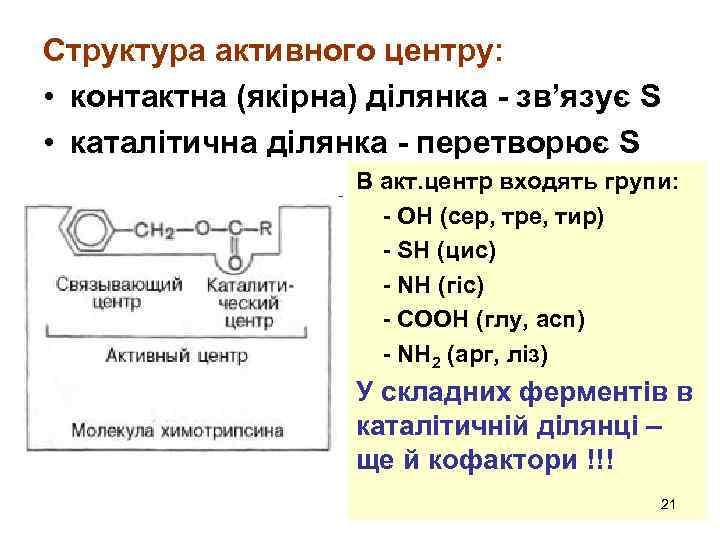 Структура активного центру:

• контактна (якірна) ділянка - зв'язує S

• каталітична ділянка - перетворює S

$-CH_2-O-C-R$

O

Связывающий центр

Каталитический центр

Активный центр

Молекула химотрипсина

В акт.центр входять групи:

- OH (сер, тре, тир)

- SH (цис)

- NH (гіс)

- COOH (глу, асп)

- $NH_2$ (арг, ліз)

У складних ферментів в каталітичній ділянці – ще й кофактори !!!

21